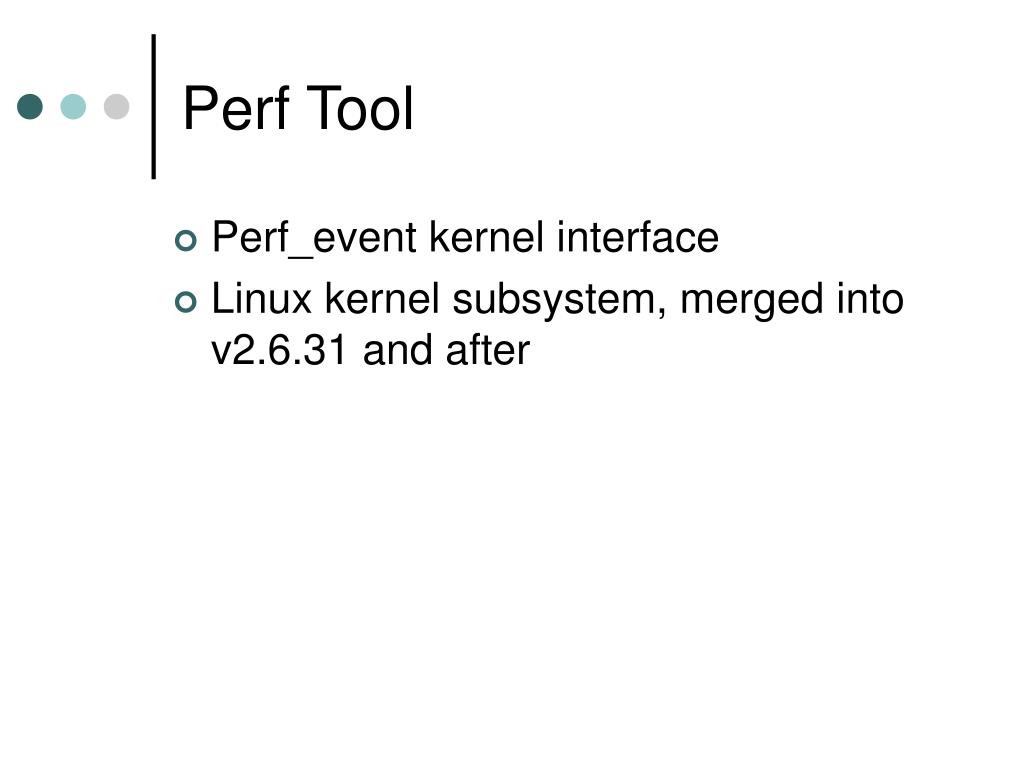 Perf Tool

Perf_event kernel interface

Linux kernel subsystem, merged into v2.6.31 and after